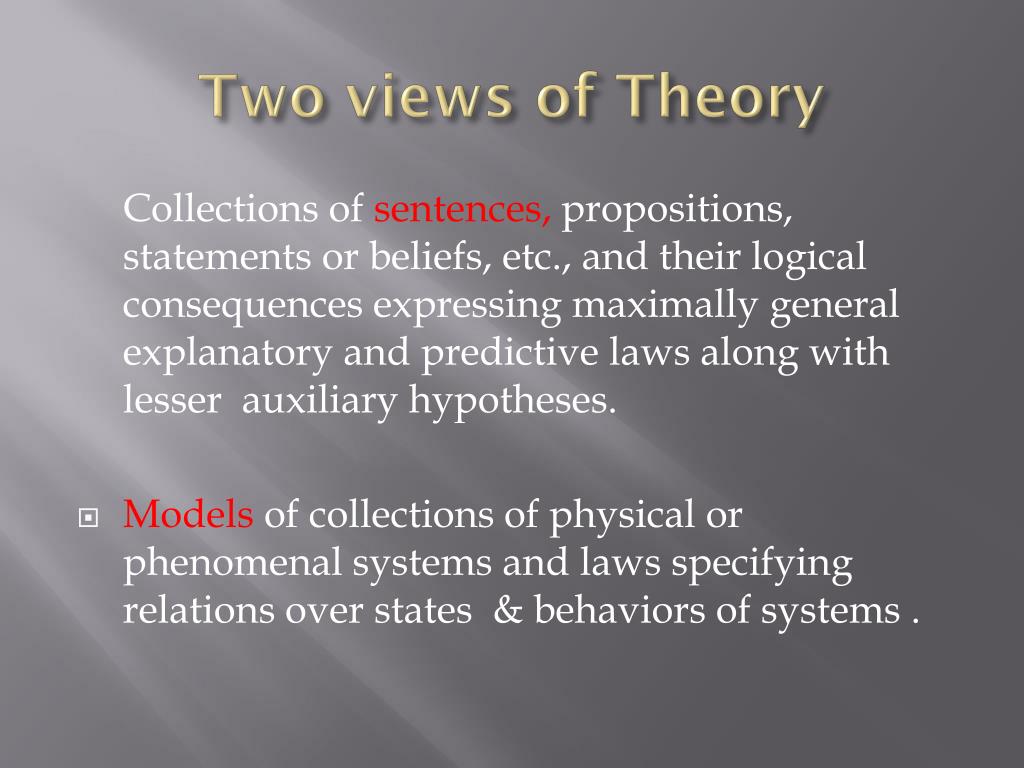 Two views of Theory

Collections of sentences, propositions, statements or beliefs, etc., and their logical consequences expressing maximally general explanatory and predictive laws along with lesser auxiliary hypotheses.

Models of collections of physical or phenomenal systems and laws specifying relations over states & behaviors of systems .